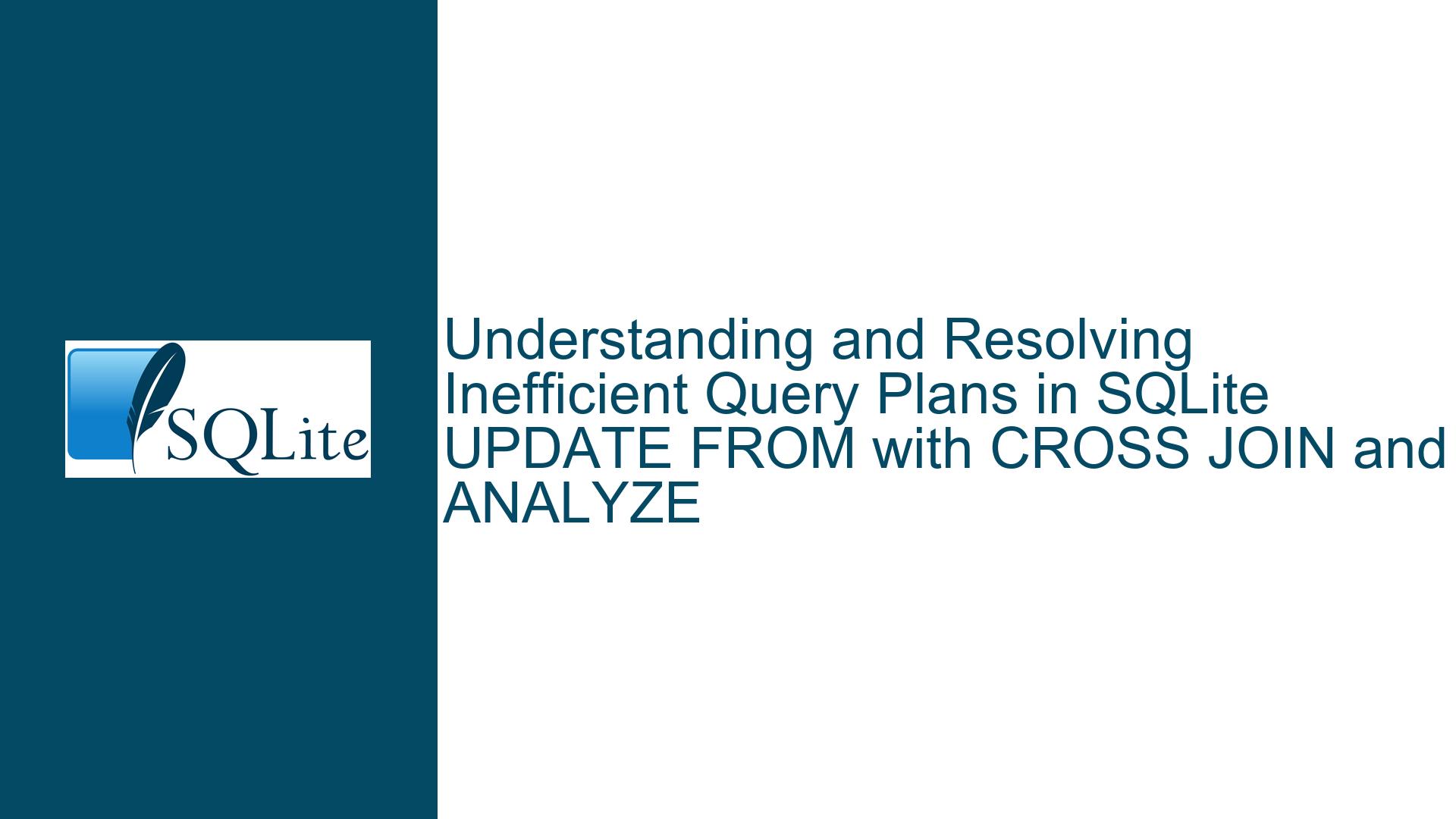 SQLite

Understanding and Resolving Inefficient Query Plans in SQLite UPDATE FROM with CROSS JOIN and ANALYZE